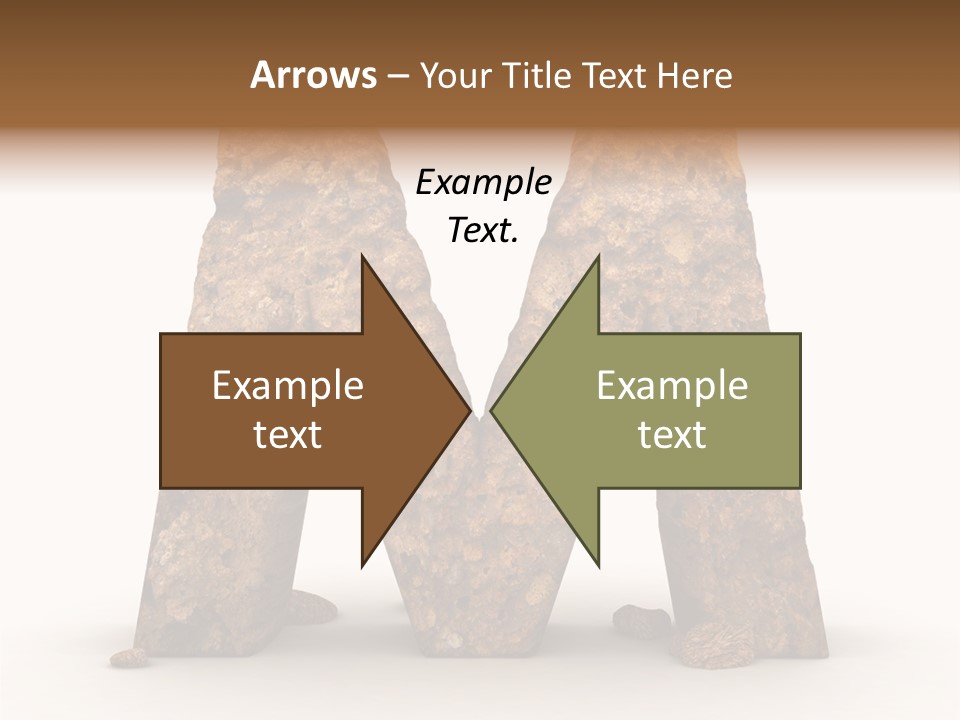 Arrows – Your Title Text Here

Example Text.

Example text

Example text